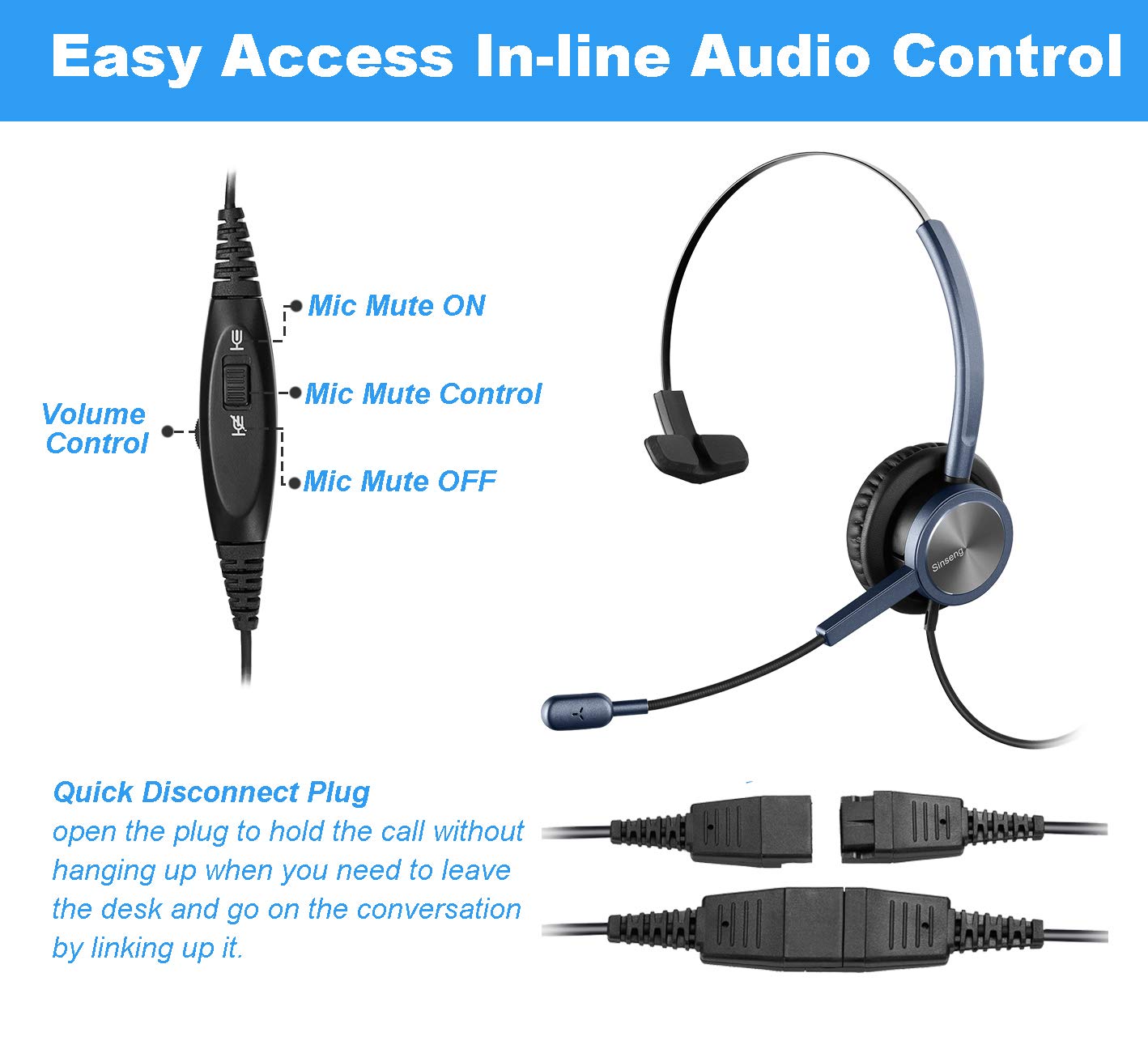 Easy Access In-line Audio Control

Mic Mute ON

Mic Mute Control

Volume Control

Mic Mute OFF

Sinseng

Quick Disconnect Plug
open the plug to hold the call without hanging up when you need to leave the desk and go on the conversation by linking up it.